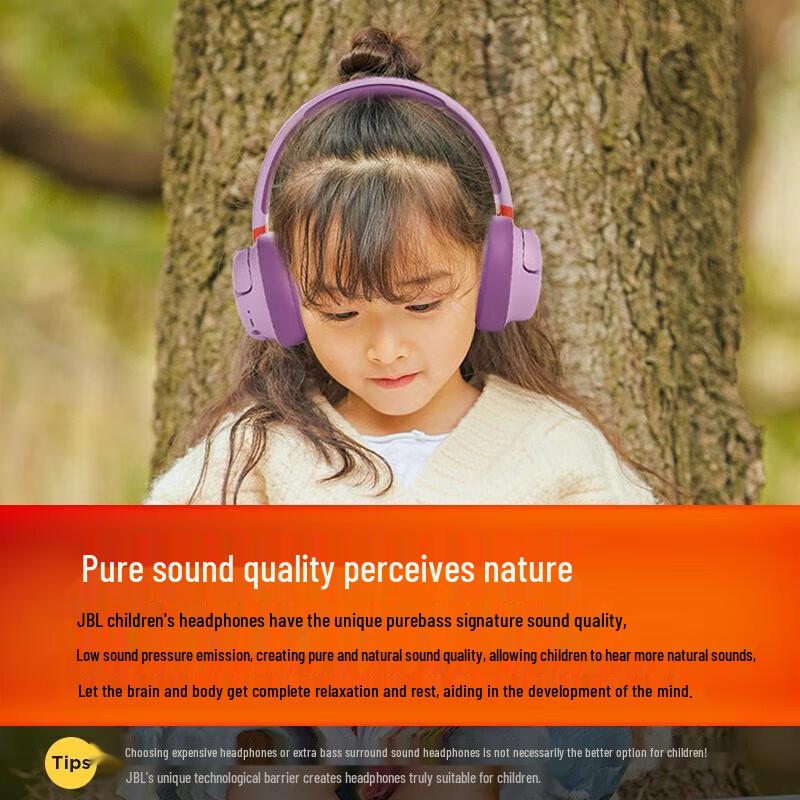 Pure sound quality perceives nature

JBL children's headphones have the unique purebass signature sound quality,

Low sound pressure emission, creating pure and natural sound quality, allowing children to hear more natural sounds,

Let the brain and body get complete relaxation and rest, aiding in the development of the mind.

Tips

Choosing expensive headphones or extra bass surround sound headphones is not necessarily the better option for children!

JBL's unique technological barrier creates headphones truly suitable for children.